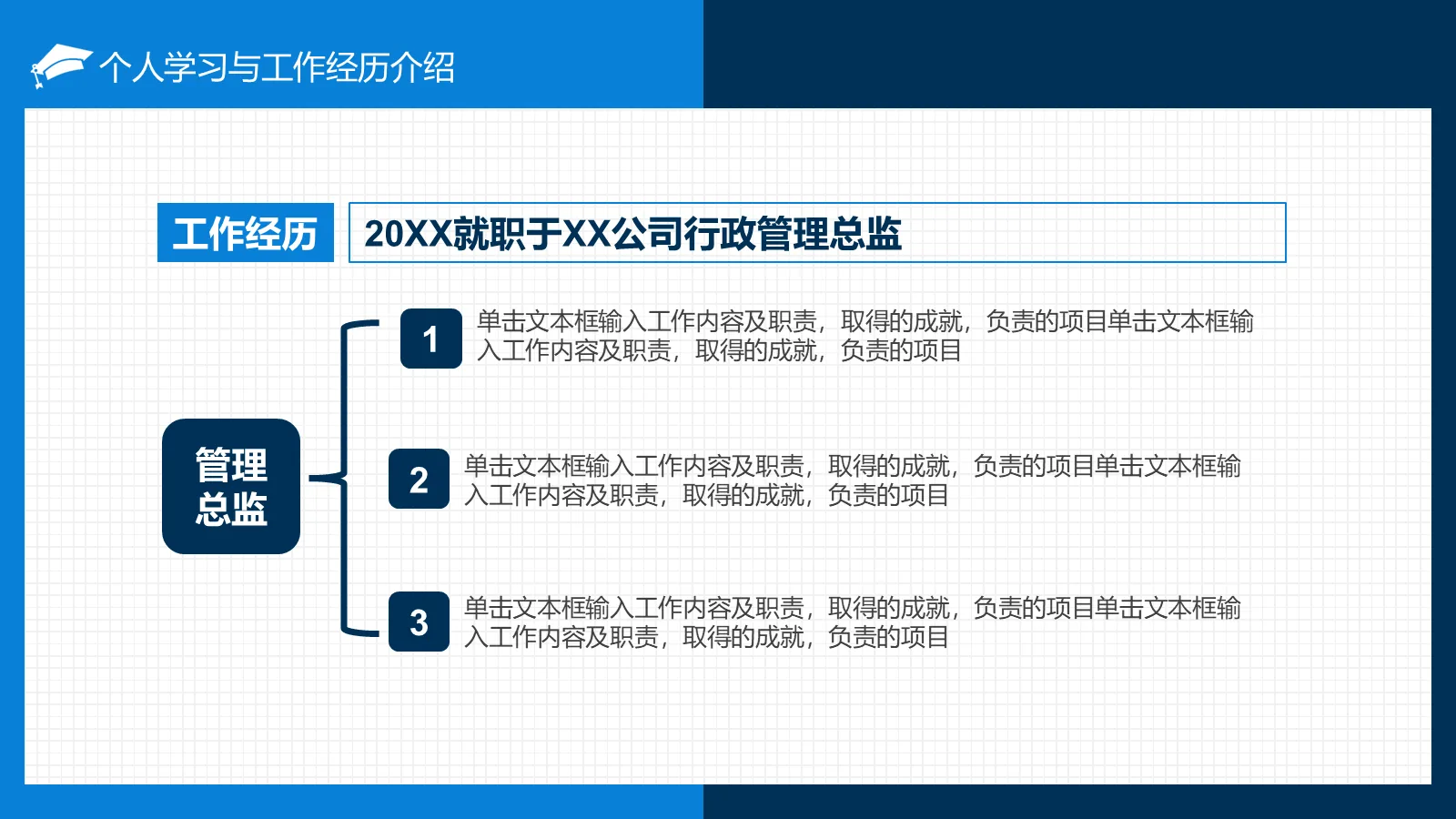 个人学习与工作经历介绍

工作经历

20XX就职于XX公司行政管理总监

管理总监

1

单击文本框输入工作内容及职责，取得的成就，负责的项目单击文本框输入工作内容及职责，取得的成就，负责的项目

2

单击文本框输入工作内容及职责，取得的成就，负责的项目单击文本框输入工作内容及职责，取得的成就，负责的项目

3

单击文本框输入工作内容及职责，取得的成就，负责的项目单击文本框输入工作内容及职责，取得的成就，负责的项目